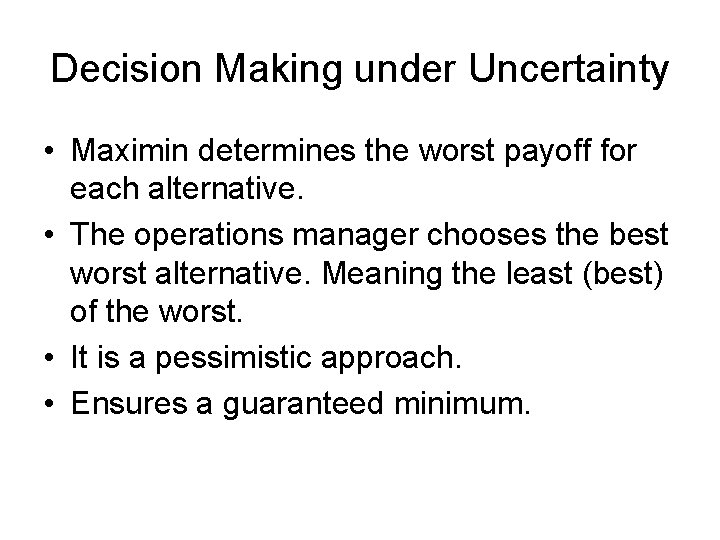 Decision Making under Uncertainty

• Maximin determines the worst payoff for each alternative.

• The operations manager chooses the best worst alternative. Meaning the least (best) of the worst.

• It is a pessimistic approach.

• Ensures a guaranteed minimum.